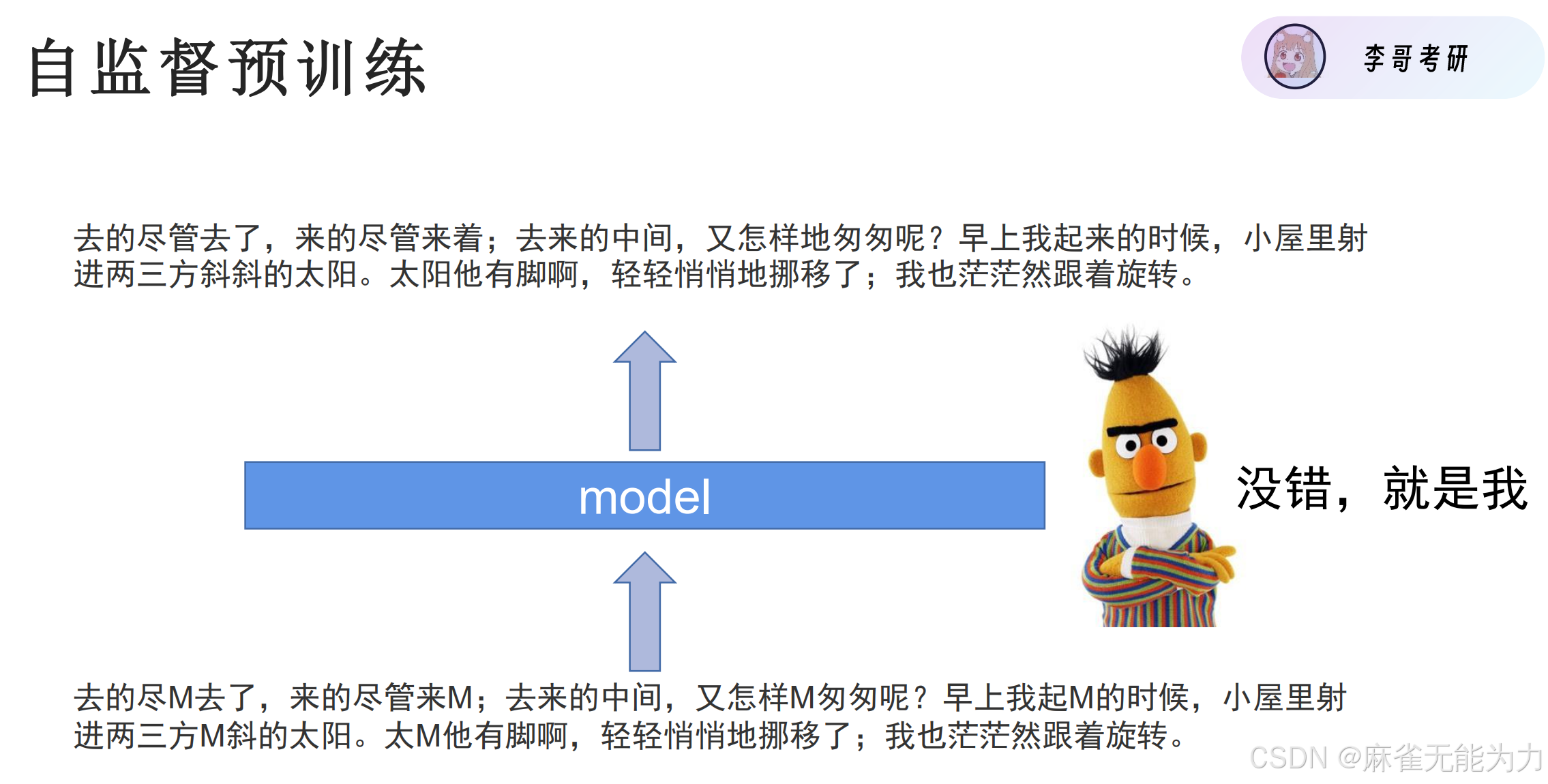 自监督预训练

李哥考研

去的尽管去了，来的尽管来着；去来的中间，又怎样地匆匆呢？早上我起来的时候，小屋里射进两三方斜斜的太阳。太阳他有脚啊，轻轻悄悄地挪移了；我也茫茫然跟着旋转。

model

没错，就是我

去的尽M去了，来的尽管来M；去来的中间，又怎样M匆匆呢？早上我起M的时候，小屋里射进两三方M斜的太阳。太M他有脚啊，轻轻悄悄地挪移了；我也茫茫然跟着旋转。

CSDN @麻雀无能为力